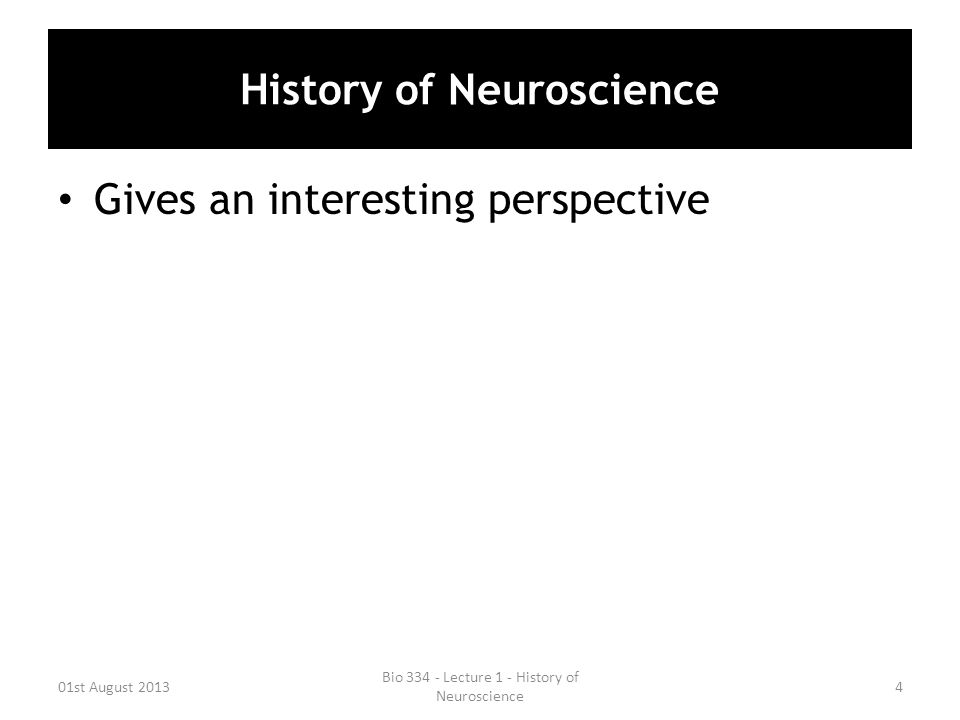 History of Neuroscience

• Gives an interesting perspective

01st August 2013

Bio 334 - Lecture 1 - History of Neuroscience

4